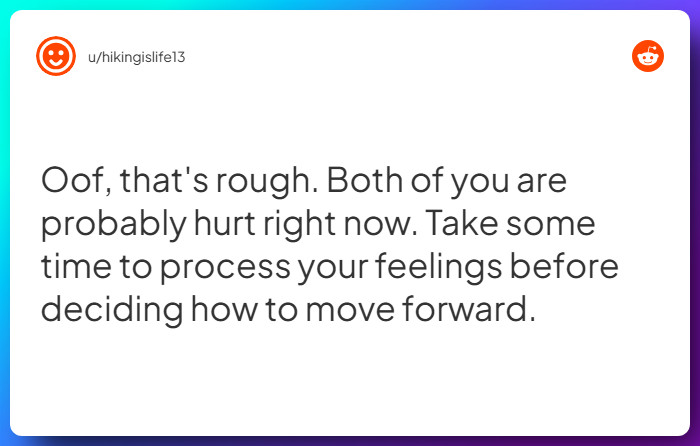 u/hikingislife13

Oof, that's rough. Both of you are probably hurt right now. Take some time to process your feelings before deciding how to move forward.